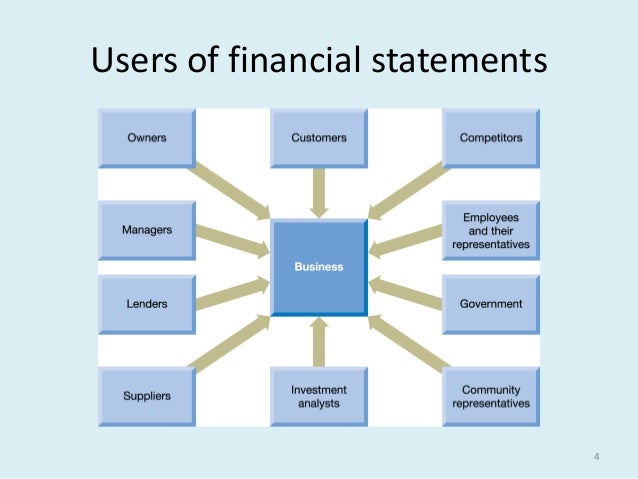 Users of financial statements

Owners

Customers

Competitors

Managers

Business

Employees and their representatives

Lenders

Government

Suppliers

Investment analysts

Community representatives

4